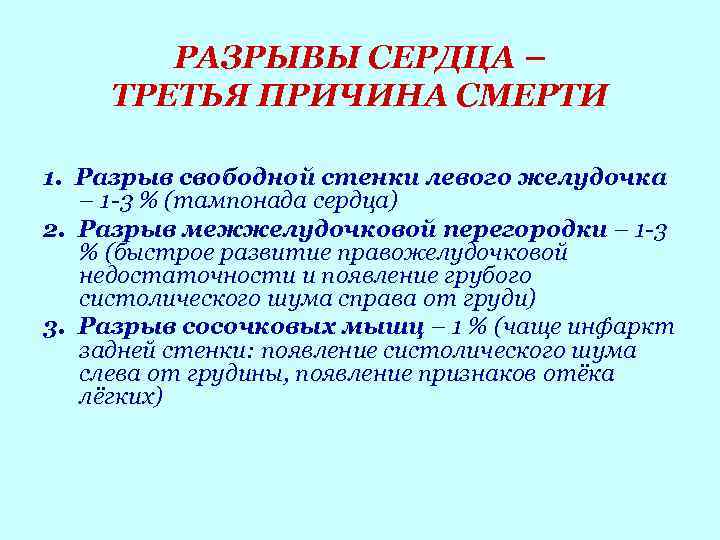 РАЗРЫВЫ СЕРДЦА –
ТРЕТЬЯ ПРИЧИНА СМЕРТИ

1. Разрыв свободной стенки левого желудочка – 1-3 % (тампонада сердца)
2. Разрыв межжелудочковой перегородки – 1-3 % (быстрое развитие правожелудочковой недостаточности и появление грубого систолического шума справа от груди)
3. Разрыв сосочковых мышц – 1 % (чаще инфаркт задней стенки: появление систолического шума слева от грудины, появление признаков отёка лёгких)